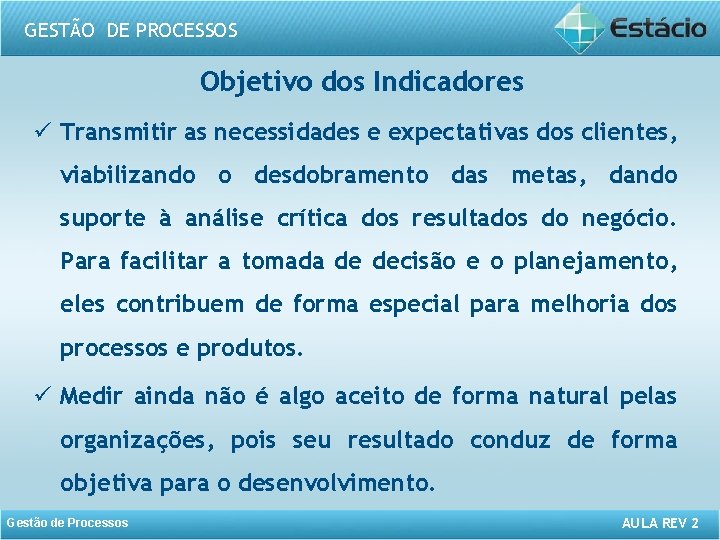 GESTÃO DE PROCESSOS

Estácio

Objetivo dos Indicadores

✓ Transmitir as necessidades e expectativas dos clientes, viabilizando o desdobramento das metas, dando suporte à análise crítica dos resultados do negócio. Para facilitar a tomada de decisão e o planejamento, eles contribuem de forma especial para melhoria dos processos e produtos.

✓ Medir ainda não é algo aceito de forma natural pelas organizações, pois seu resultado conduz de forma objetiva para o desenvolvimento.

Gestão de Processos

AULA REV 2